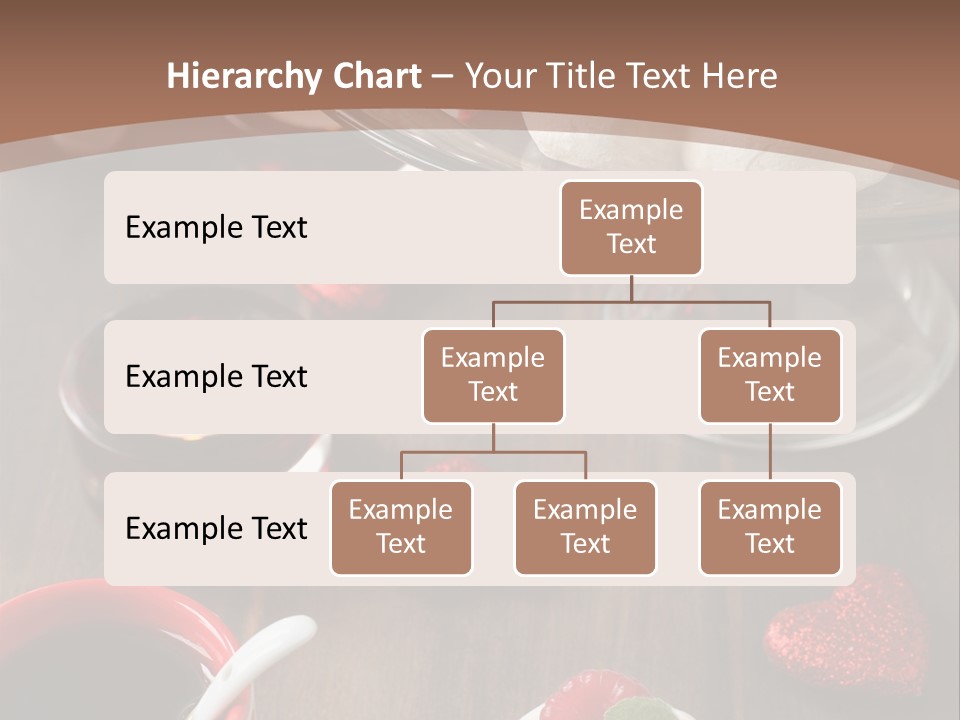 Hierarchy Chart – Your Title Text Here

Example Text

Example Text

Example Text

Example Text

Example Text

Example Text

Example Text

Example Text

Example Text